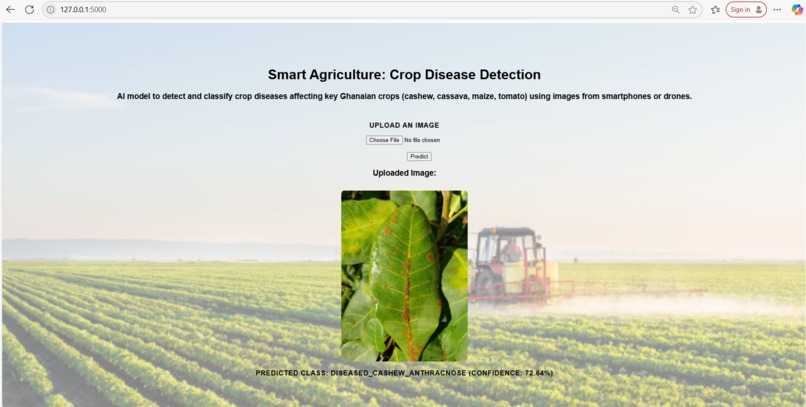 127.0.0.1:5000

Sign in

Smart Agriculture: Crop Disease Detection

AI model to detect and classify crop diseases affecting key Ghanaian crops (cashew, cassava, maize, tomato) using images from smartphones or drones.

UPLOAD AN IMAGE

Choose File No file chosen

Predict

Uploaded Image:

PREDICTED CLASS: DISEASED_CASHEW_ANTHRACNOSE (CONFIDENCE: 72.64%)